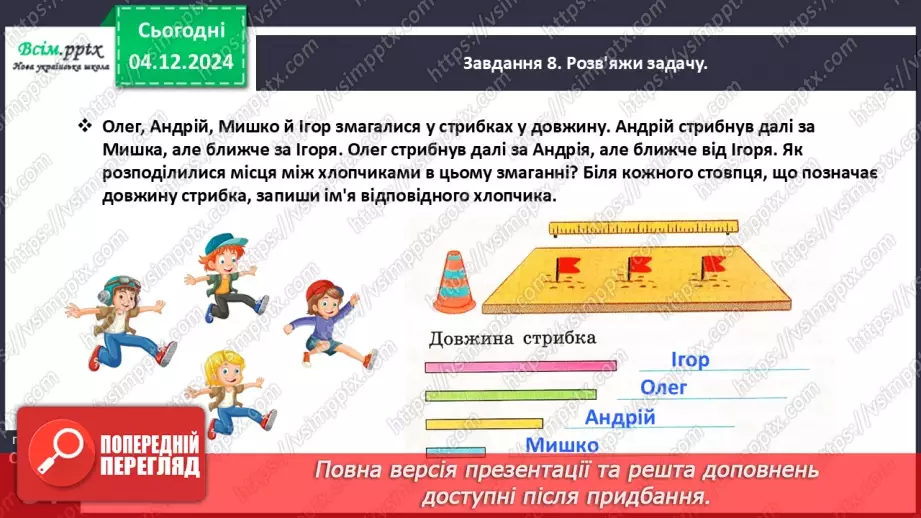 Всім.pptx
Нова українська школа

Сьогодні
04.12.2024

Завдання 8. Розв'яжи задачу.

❖ Олег, Андрій, Мишко й Ігор змагалися у стрибках у довжину. Андрій стрибнув далі за Мишка, але ближче за Ігоря. Олег стрибнув далі за Андрія, але ближче від Ігоря. Як розподілилися місця між хлопчиками в цьому змаганні? Біля кожного стовпця, що позначає довжину стрибка, запиши ім'я відповідного хлопчика.

Довжина стрибка

Ігор
Олег
Андрій
Мишко

ПОПЕРЕДНІЙ ПЕРЕГЛЯД

Повна версія презентації та решта доповнень доступні після придбання.

https://vsimpptx.com